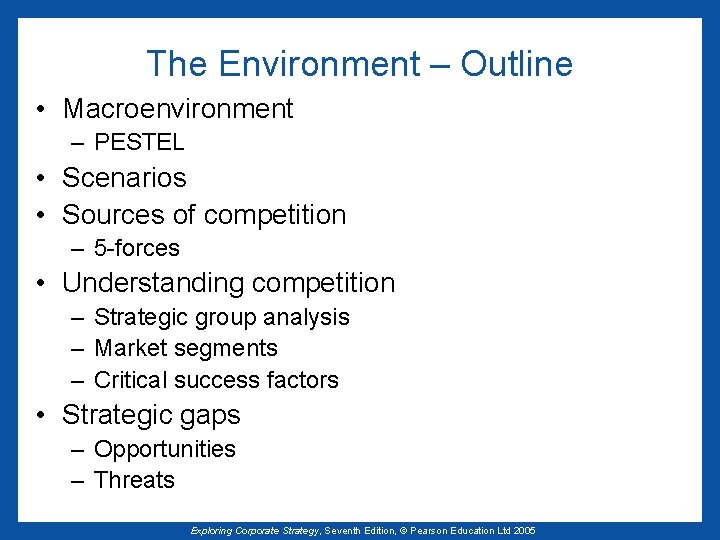 The Environment – Outline

• Macroenvironment
– PESTEL
• Scenarios
• Sources of competition
– 5-forces
• Understanding competition
– Strategic group analysis
– Market segments
– Critical success factors
• Strategic gaps
– Opportunities
– Threats

Exploring Corporate Strategy, Seventh Edition, © Pearson Education Ltd 2005